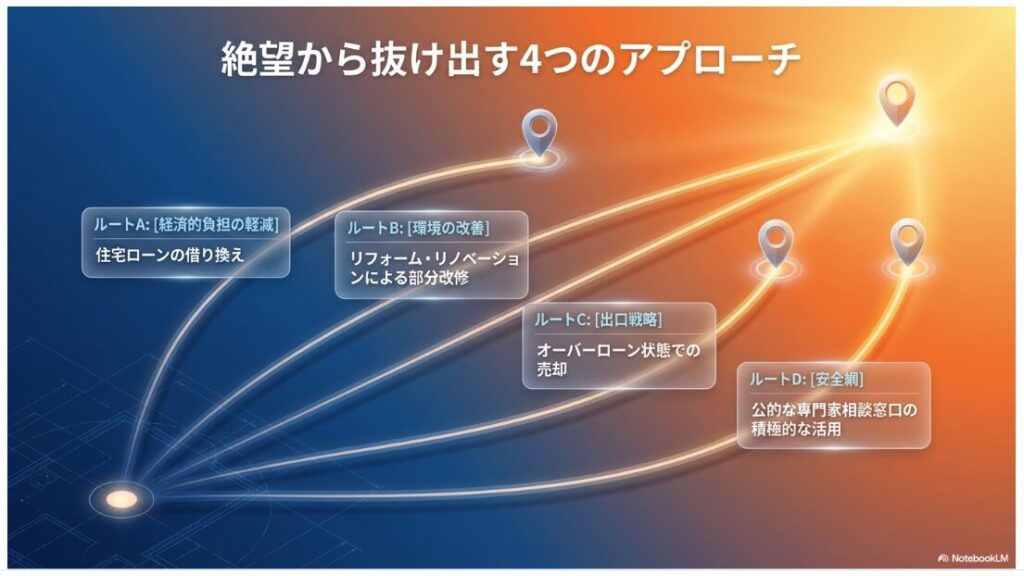 絶望から抜け出す4つのアプローチ

ルートA: [経済的負担の軽減]
住宅ローンの借り換え

ルートB: [環境の改善]
リフォーム・リノベーションによる部分改修

ルートC: [出口戦略]
オーバーローン状態での売却

ルートD: [安全網]
公的な専門家相談窓口の積極的な活用

NotebookLM